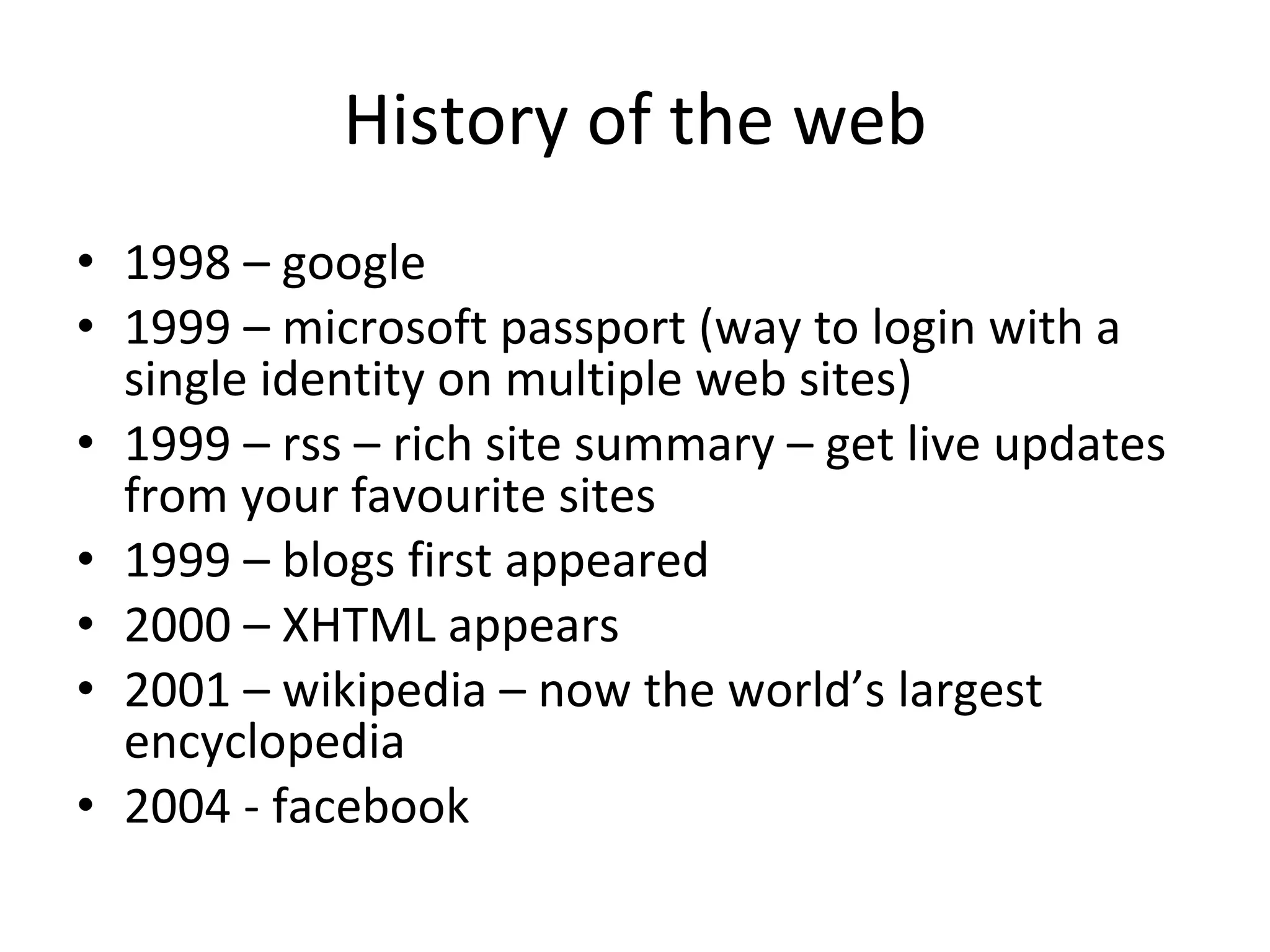 History of the web

• 1998 – google
• 1999 – microsoft passport (way to login with a single identity on multiple web sites)
• 1999 – rss – rich site summary – get live updates from your favourite sites
• 1999 – blogs first appeared
• 2000 – XHTML appears
• 2001 – wikipedia – now the world’s largest encyclopedia
• 2004 - facebook